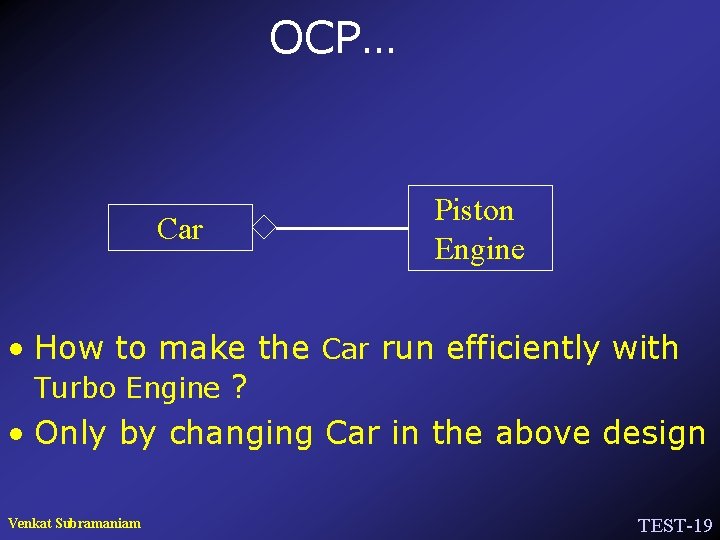 OCP...

Car

Piston Engine

• How to make the Car run efficiently with Turbo Engine ?

• Only by changing Car in the above design

Venkat Subramaniam

TEST-19